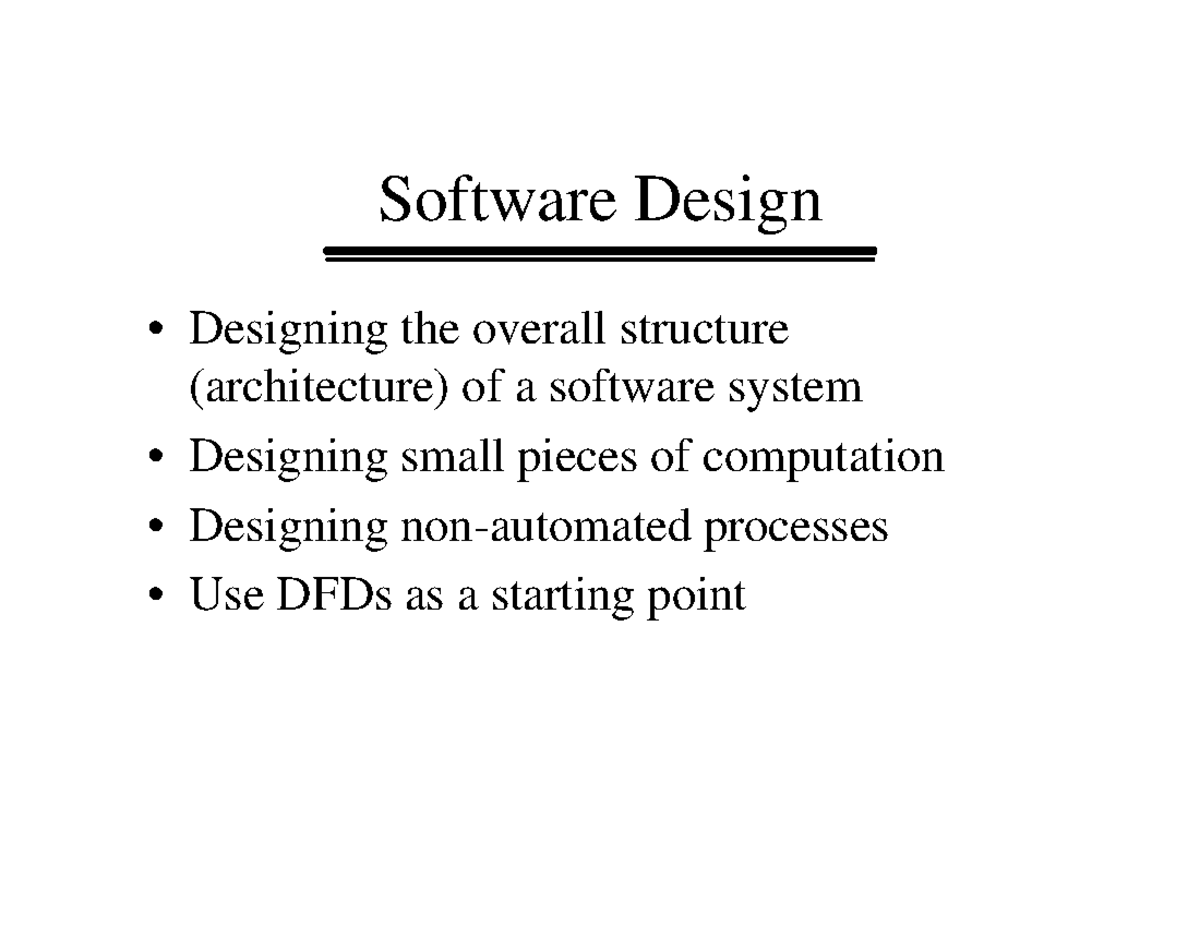 Software Design

• Designing the overall structure (architecture) of a software system
• Designing small pieces of computation
• Designing non-automated processes
• Use DFDs as a starting point